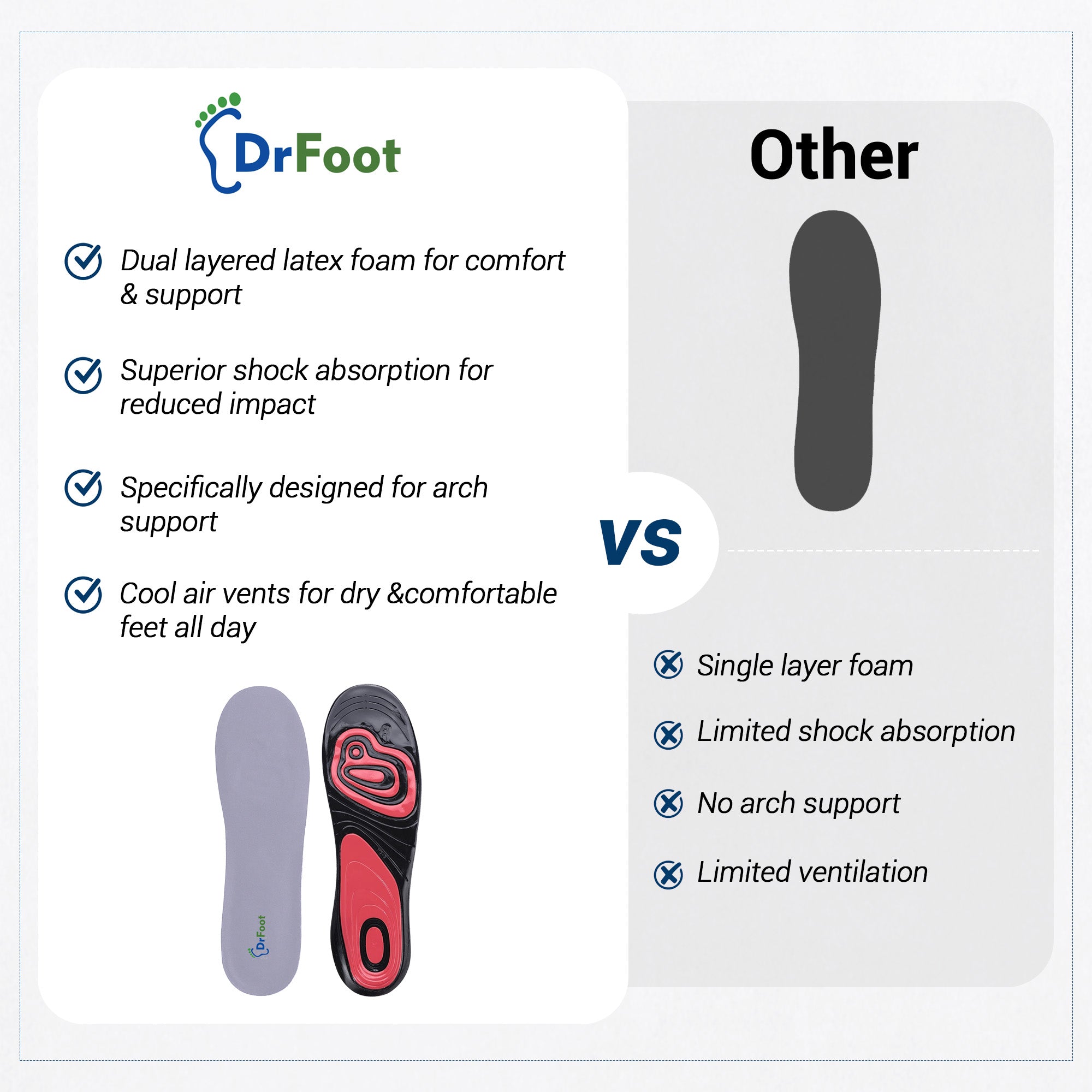 DrFoot

Dual layered latex foam for comfort & support

Superior shock absorption for reduced impact

Specifically designed for arch support

Cool air vents for dry &comfortable feet all day

DrFoot

VS

Other

Single layer foam

Limited shock absorption

No arch support

Limited ventilation